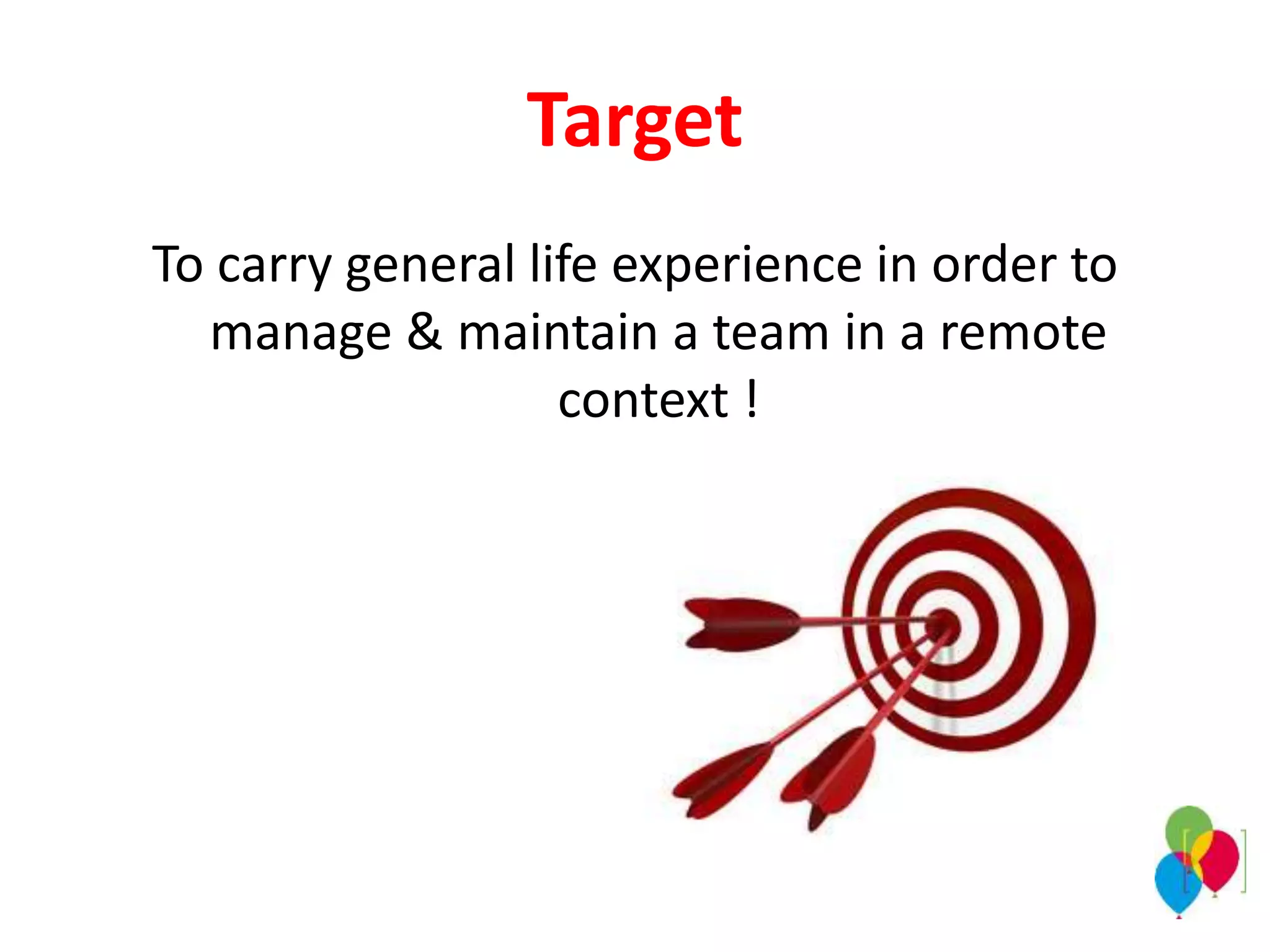 Target

To carry general life experience in order to manage & maintain a team in a remote context !